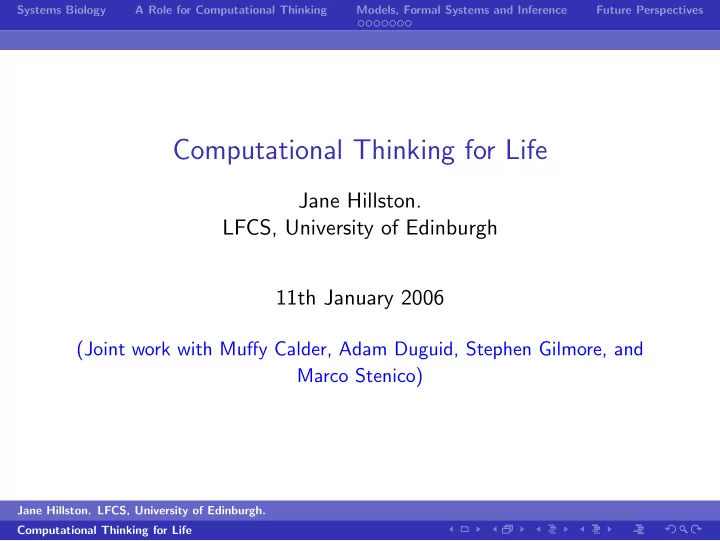 Systems Biology A Role for Computational Thinking Models, Formal Systems and Inference Future Perspectives

Computational Thinking for Life

Jane Hillston.
LFCS, University of Edinburgh

11th January 2006

(Joint work with Muffy Calder, Adam Duguid, Stephen Gilmore, and Marco Stenico)

Jane Hillston. LFCS, University of Edinburgh.
Computational Thinking for Life